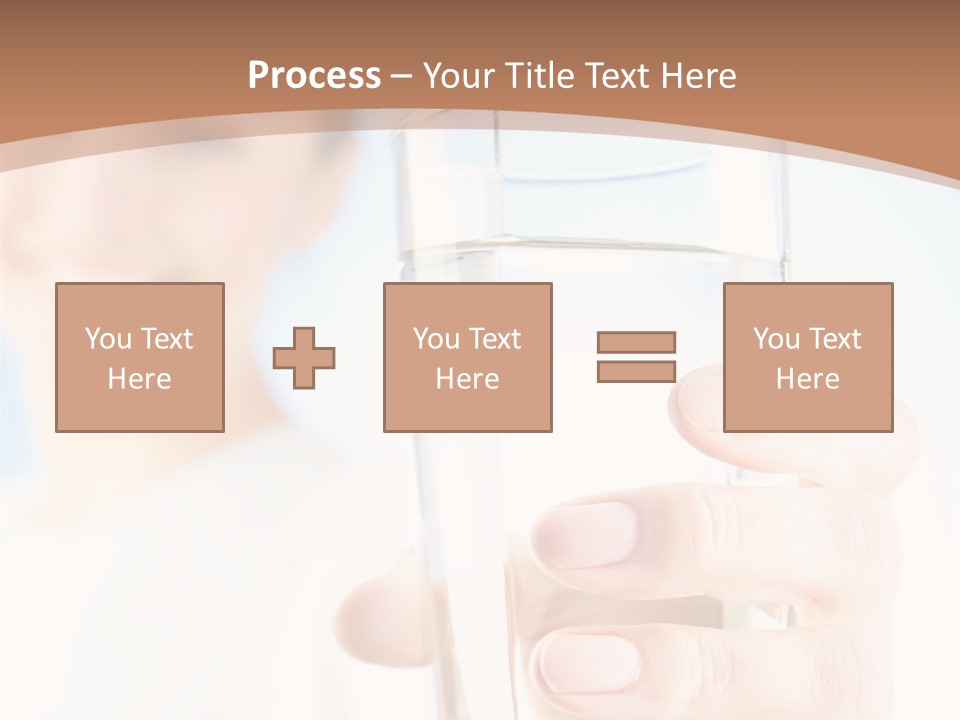 Process – Your Title Text Here

You Text Here

You Text Here

You Text Here